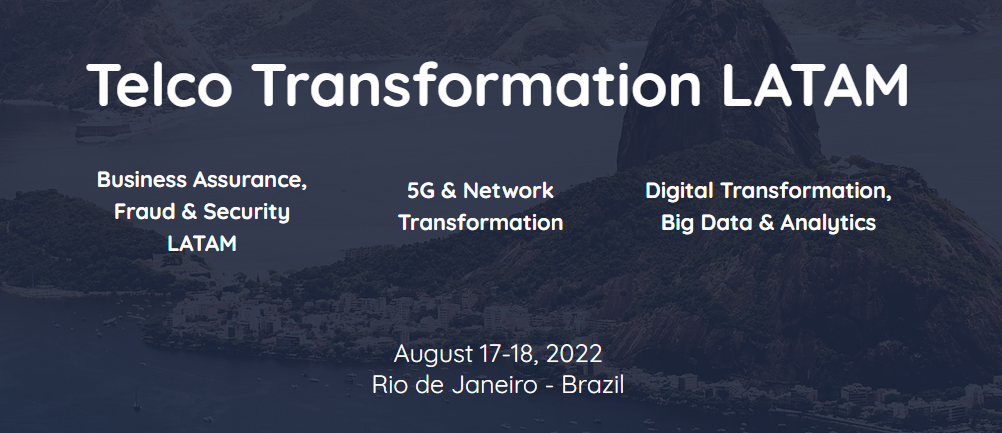 Telco Transformation LATAM

Business Assurance, Fraud & Security LATAM

5G & Network Transformation

Digital Transformation, Big Data & Analytics

August 17-18, 2022
Rio de Janeiro - Brazil